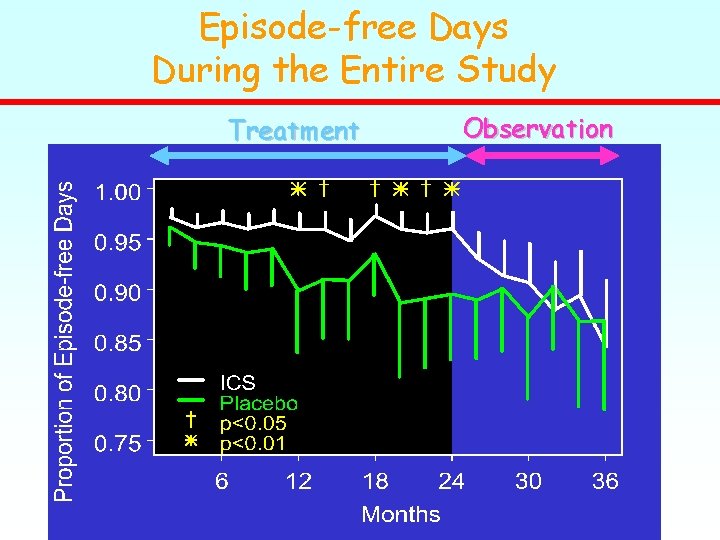 Episode-free Days
During the Entire Study

Treatment
Observation

Proportion of Episode-free Days

1.00
0.95
0.90
0.85
0.80
0.75

✳ † † ✳ † ✳

ICS
Placebo
† p<0.05
✳ p<0.01

6 12 18 24 30 36
Months